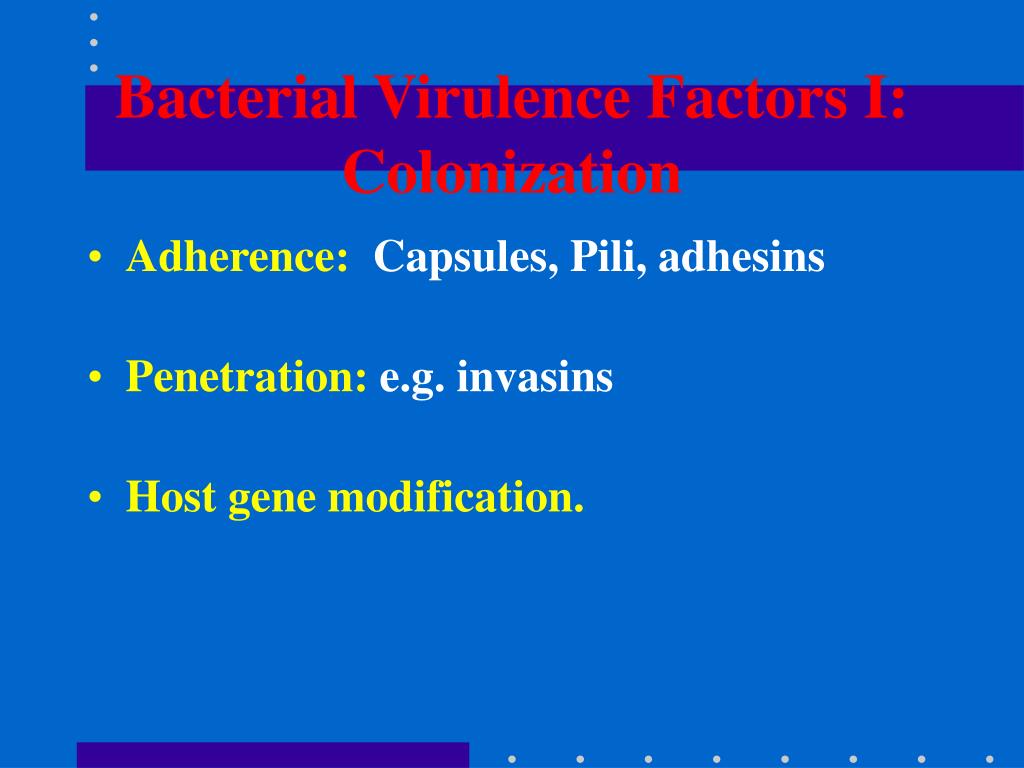 Bacterial Virulence Factors I: Colonization

• Adherence: Capsules, Pili, adhesins

• Penetration: e.g. invasins

• Host gene modification.